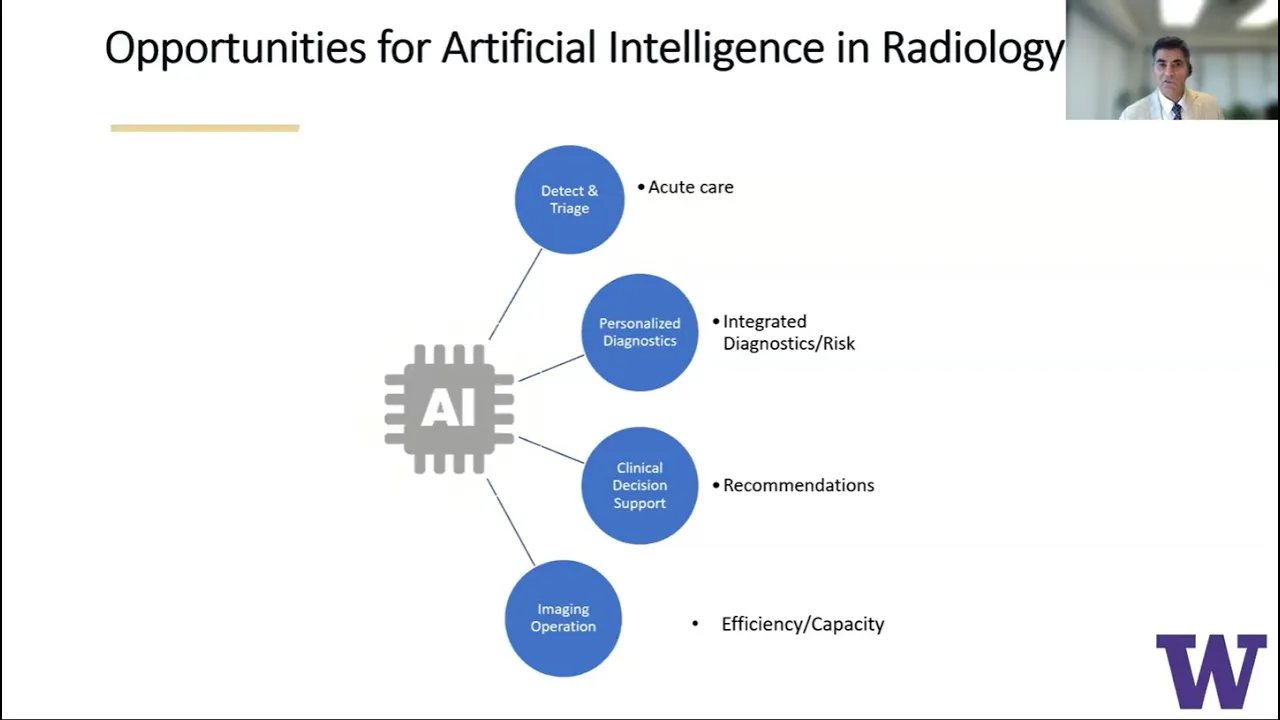 Opportunities for Artificial Intelligence in Radiology

AI

Detect & Triage

• Acute care

Personalized Diagnostics

• Integrated Diagnostics/Risk

Clinical Decision Support

• Recommendations

Imaging Operation

• Efficiency/Capacity

W